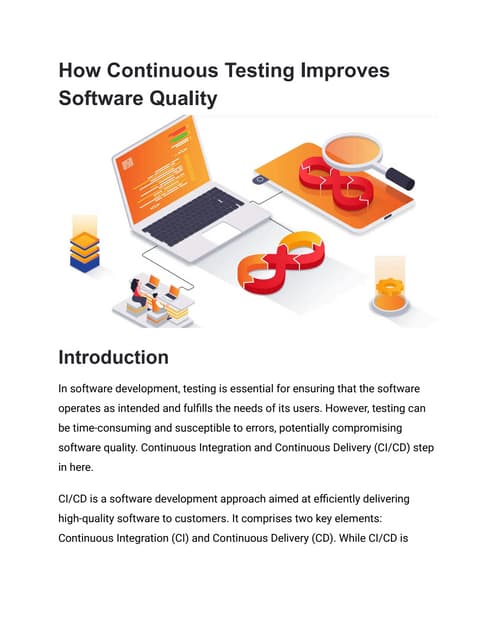 How Continuous Testing Improves Software Quality

Introduction

In software development, testing is essential for ensuring that the software operates as intended and fulfills the needs of its users. However, testing can be time-consuming and susceptible to errors, potentially compromising software quality. Continuous Integration and Continuous Delivery (CI/CD) step in here.

CI/CD is a software development approach aimed at efficiently delivering high-quality software to customers. It comprises two key elements: Continuous Integration (CI) and Continuous Delivery (CD). While CI/CD is